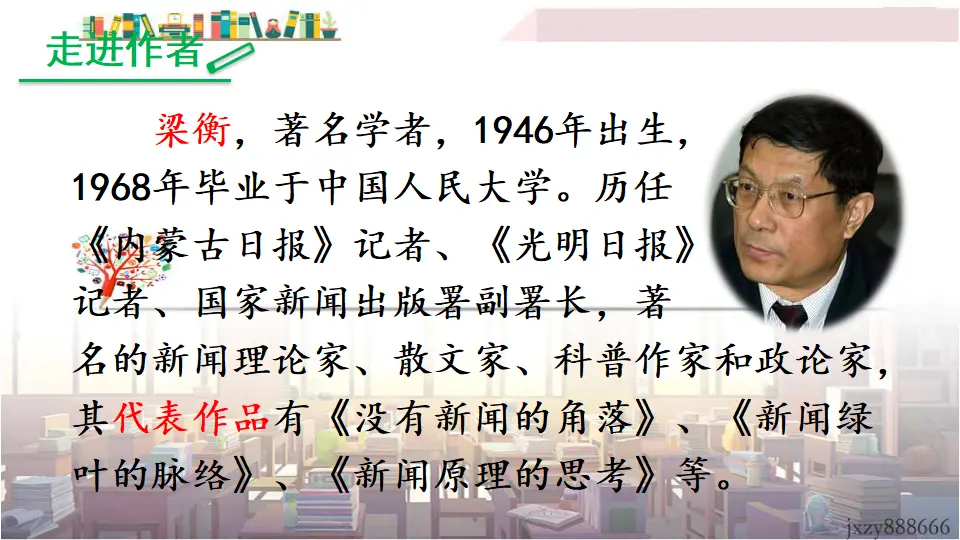 走进作者

梁衡，著名学者，1946年出生，1968年毕业于中国人民大学。历任《内蒙古日报》记者、《光明日报》记者、国家新闻出版署副署长，著名的新闻理论家、散文家、科普作家和政论家，其代表作品有《没有新闻的角落》、《新闻绿叶的脉络》、《新闻原理的思考》等。

jxzy888666